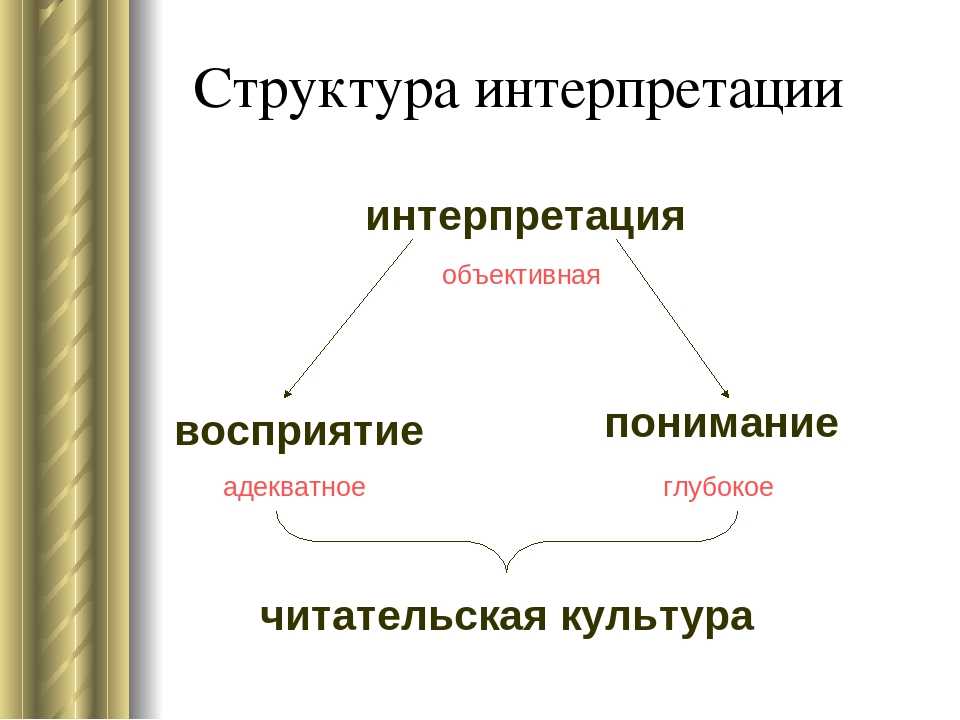 Структура интерпретации

интерпретация

объективная

восприятие

адекватное

понимание

глубокое

читательская культура